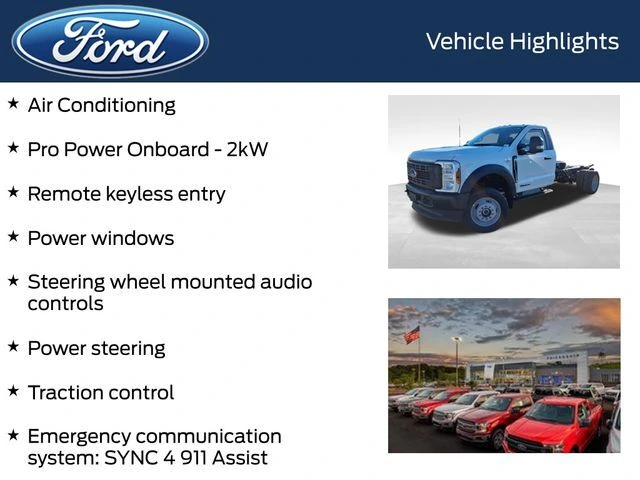 Ford

Vehicle Highlights

★ Air Conditioning

★ Pro Power Onboard - 2kW

★ Remote keyless entry

★ Power windows

★ Steering wheel mounted audio controls

★ Power steering

★ Traction control

★ Emergency communication system: SYNC 4 911 Assist